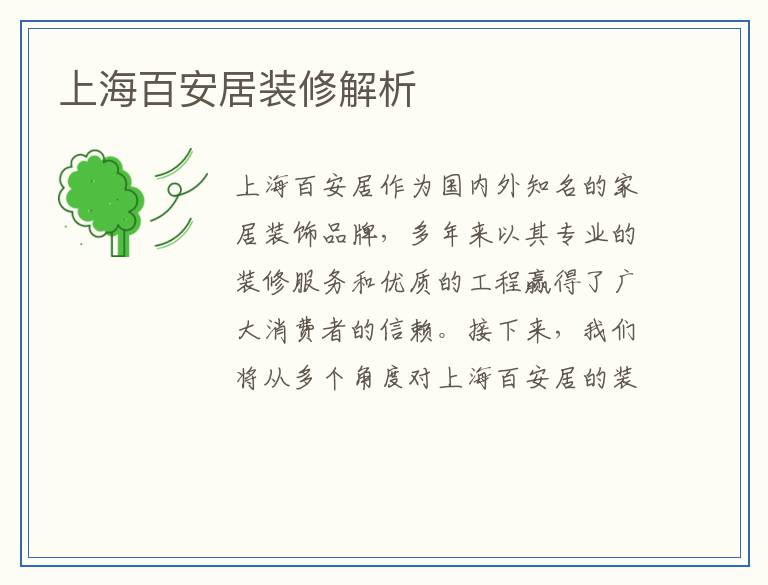 上海百安居装修解析

上海百安居作为国内外知名的家居装饰品牌，多年来以其专业的装修服务和优质的工程赢得了广大消费者的信赖。接下来，我们将从多个角度对上海百安居的装